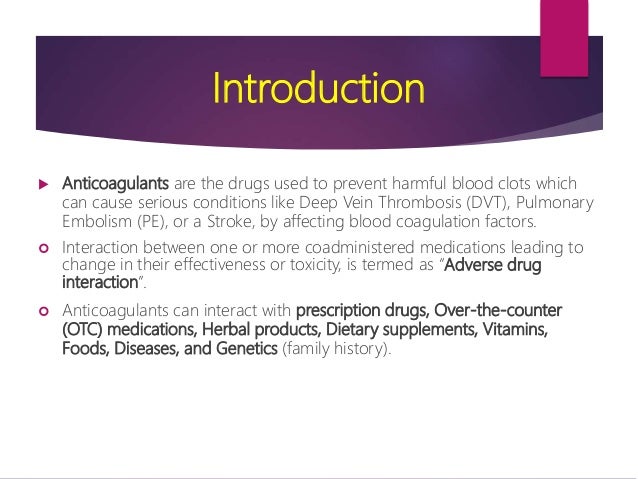 Introduction

Anticoagulants are the drugs used to prevent harmful blood clots which can cause serious conditions like Deep Vein Thrombosis (DVT), Pulmonary Embolism (PE), or a Stroke, by affecting blood coagulation factors.

Interaction between one or more coadministered medications leading to change in their effectiveness or toxicity, is termed as "Adverse drug interaction".

Anticoagulants can interact with prescription drugs, Over-the-counter (OTC) medications, Herbal products, Dietary supplements, Vitamins, Foods, Diseases, and Genetics (family history).